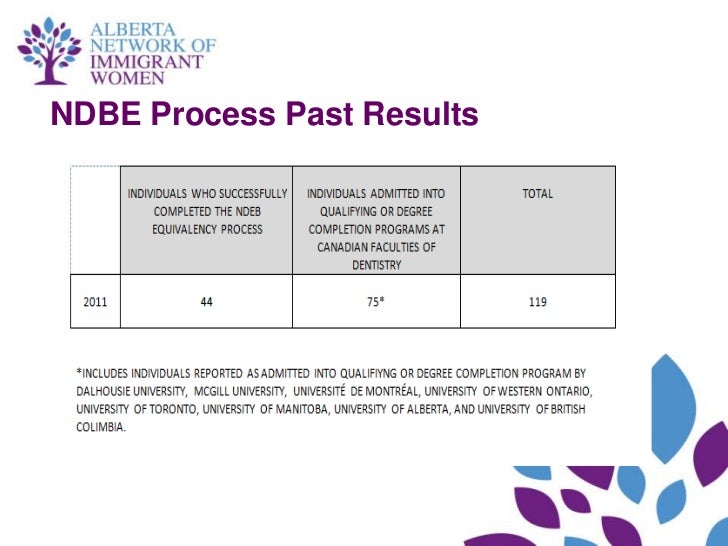 ALBERTA NETWORK OF IMMIGRANT WOMEN

NDBE Process Past Results

| | INDIVIDUALS WHO SUCCESSFULLY COMPLETED THE NDEB EQUIVALENCY PROCESS | INDIVIDUALS ADMITTED INTO QUALIFYING OR DEGREE COMPLETION PROGRAMS AT CANADIAN FACULTIES OF DENTISTRY | TOTAL |
|---|---|---|---|
| 2011 | 44 | 75* | 119 |

*INCLUDES INDIVIDUALS REPORTED AS ADMITTED INTO QUALIFIYNG OR DEGREE COMPLETION PROGRAM BY DALHOUSIE UNIVERSITY, MCGILL UNIVERSITY, UNIVERSITÉ DE MONTRÉAL, UNIVERSITY OF WESTERN ONTARIO, UNIVERSITY OF TORONTO, UNIVERSITY OF MANITOBA, UNIVERSITY OF ALBERTA, AND UNIVERSITY OF BRITISH COLIMBIA.